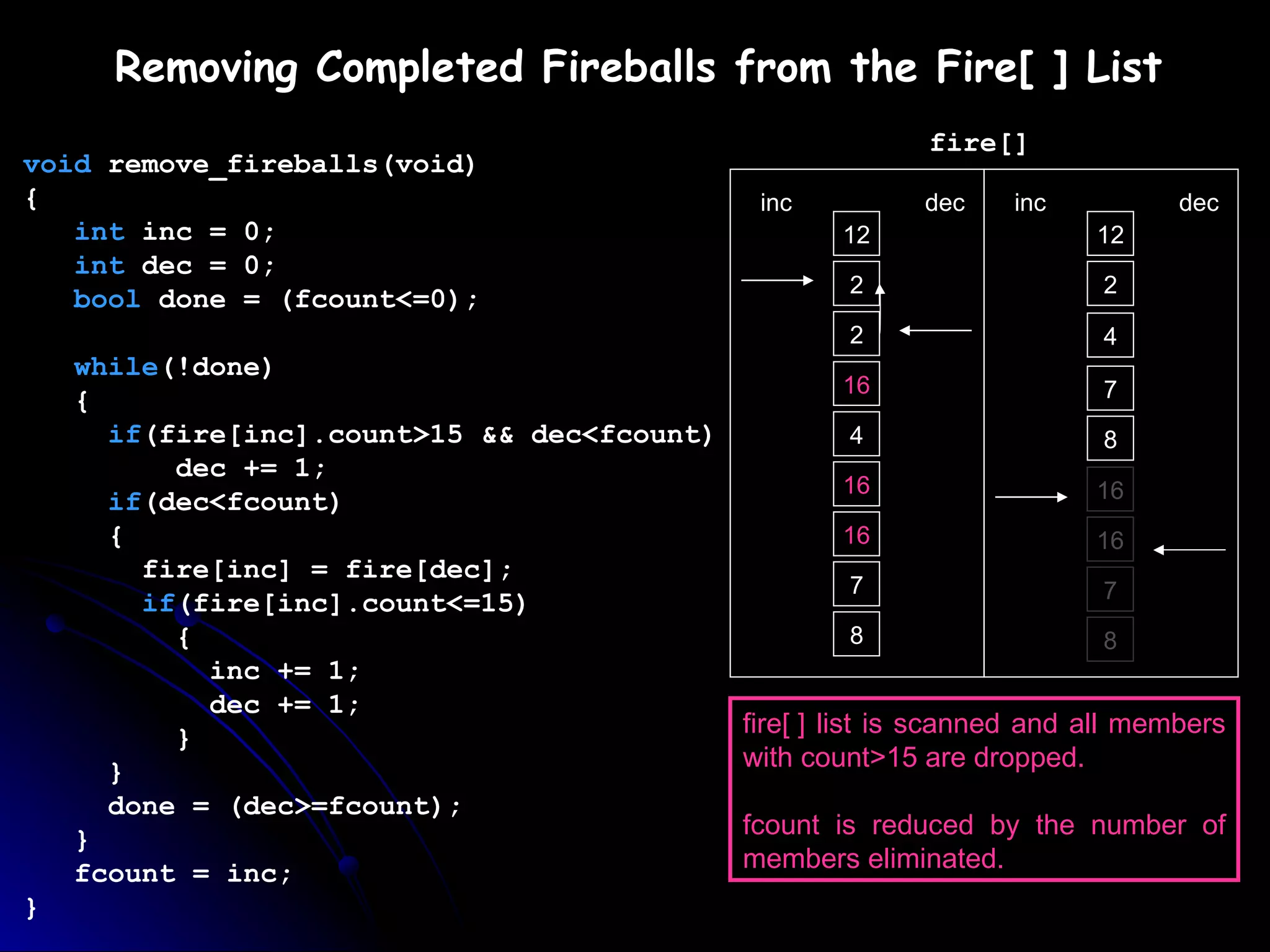 Removing Completed Fireballs from the Fire[ ] List

void remove_fireballs(void)
{
int inc = 0;
int dec = 0;
bool done = (fcount<=0);

while(!done)
{
if(fire[inc].count>15 && dec<fcount)
dec += 1;
if(dec<fcount)
{
fire[inc] = fire[dec];
if(fire[inc].count<=15)
{
inc += 1;
dec += 1;
}
}
done = (dec>=fcount);
}
fcount = inc;
}

fire[]

inc dec
12
2
2
16
4
16
16
7
8

inc dec
12
2
4
7
8
16
16
7
8

fire[ ] list is scanned and all members with count>15 are dropped.

fcount is reduced by the number of members eliminated.